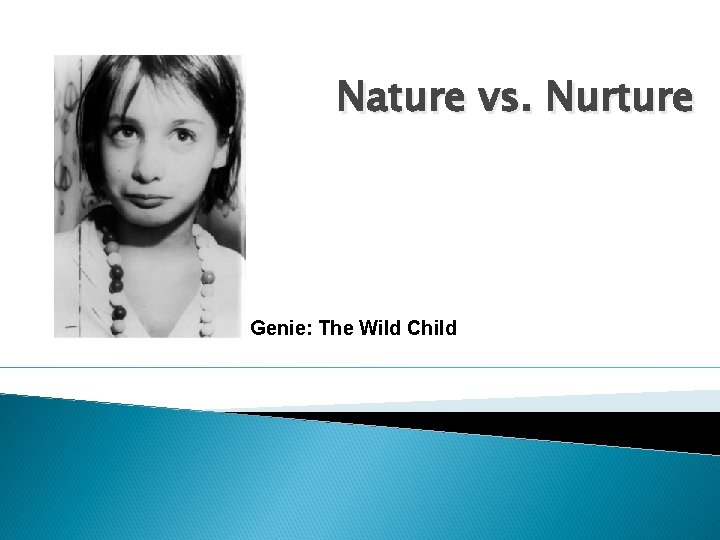 Nature vs. Nurture

Genie: The Wild Child